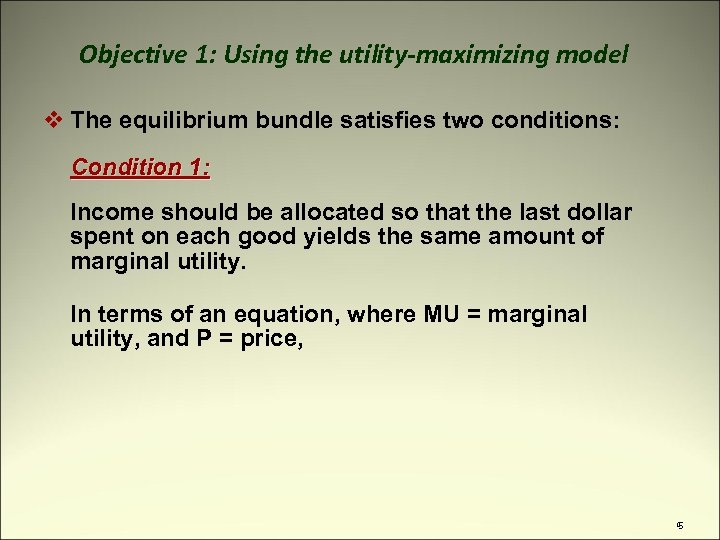 Objective 1: Using the utility-maximizing model

❖ The equilibrium bundle satisfies two conditions:

Condition 1:

Income should be allocated so that the last dollar spent on each good yields the same amount of marginal utility.

In terms of an equation, where MU = marginal utility, and P = price,

5